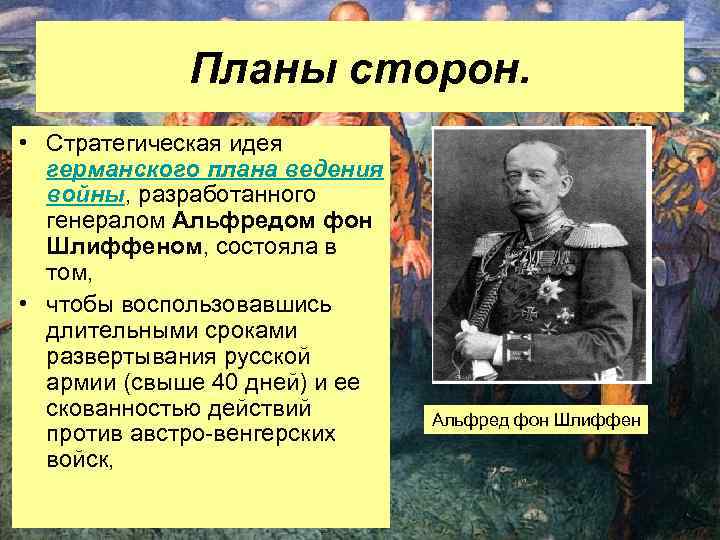 Планы сторон.

• Стратегическая идея германского плана ведения войны, разработанного генералом Альфредом фон Шлиффеном, состояла в том,

• чтобы воспользовавшись длительными сроками развертывания русской армии (свыше 40 дней) и ее скованностью действий против австро-венгерских войск,

Альфред фон Шлиффен